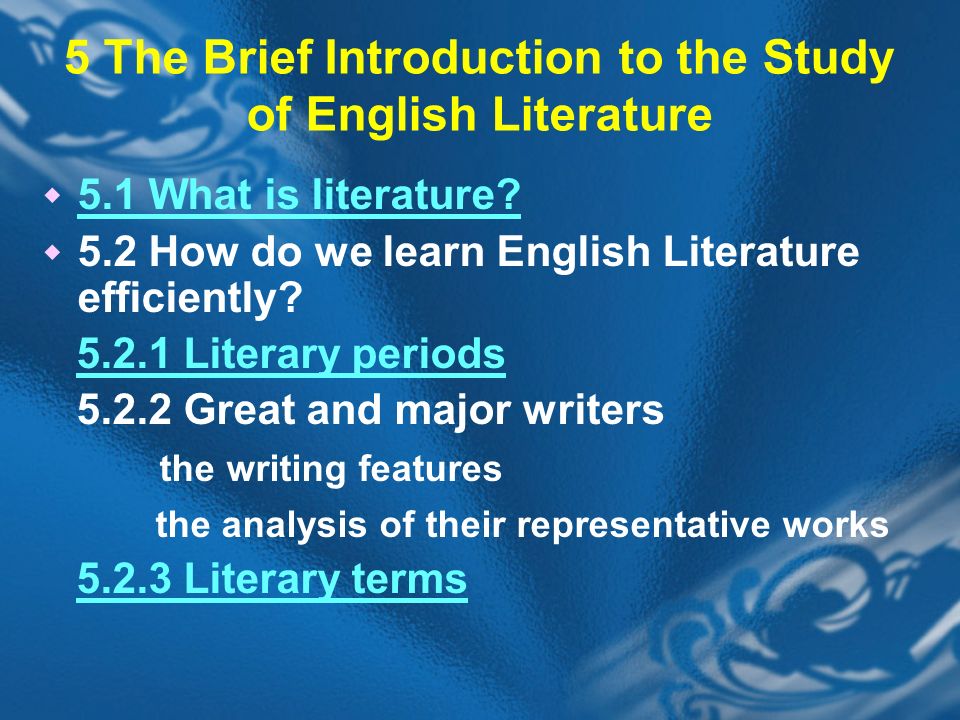 5 The Brief Introduction to the Study of English Literature

5.1 What is literature?

5.2 How do we learn English Literature efficiently?

5.2.1 Literary periods

5.2.2 Great and major writers

the writing features

the analysis of their representative works

5.2.3 Literary terms